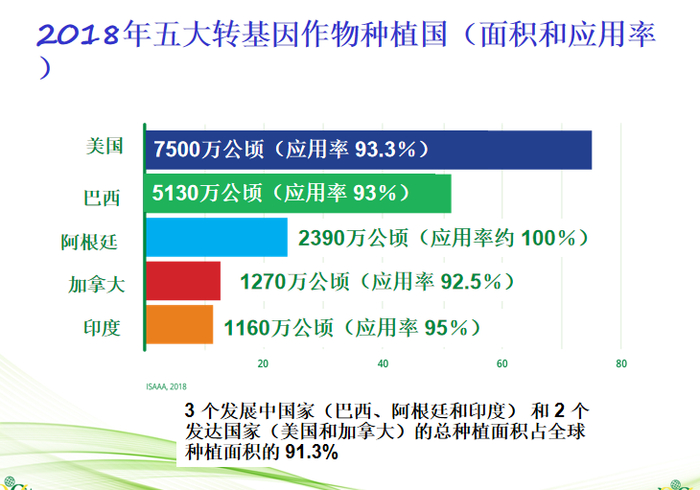 2018年五大转基因作物种植国（面积和应用率）

美国
7500万公顷（应用率 93.3%）

巴西
5130万公顷（应用率 93%）

阿根廷
2390万公顷（应用率约 100%）

加拿大
1270万公顷（应用率 92.5%）

印度
1160万公顷（应用率 95%）

20
40
60
80

ISAAA, 2018

3 个发展中国家（巴西、阿根廷和印度） 和 2 个发达国家（美国和加拿大）的总种植面积占全球种植面积的 91.3%